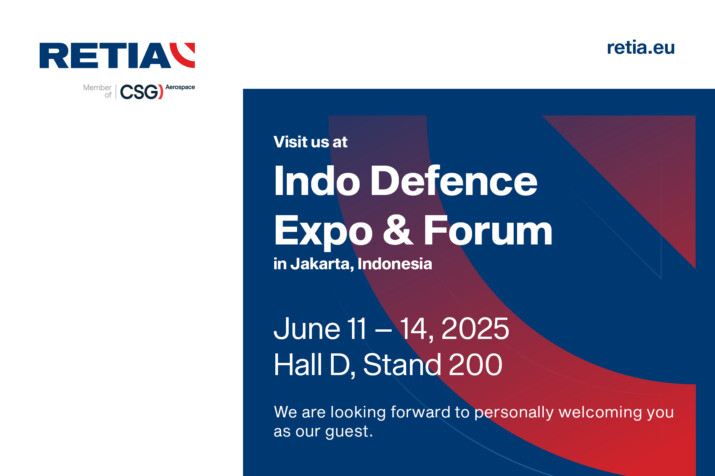 RETIA

Member of CSG Aerospace

retia.eu

Visit us at

Indo Defence Expo & Forum

in Jakarta, Indonesia

June 11 – 14, 2025
Hall D, Stand 200

We are looking forward to personally welcoming you as our guest.